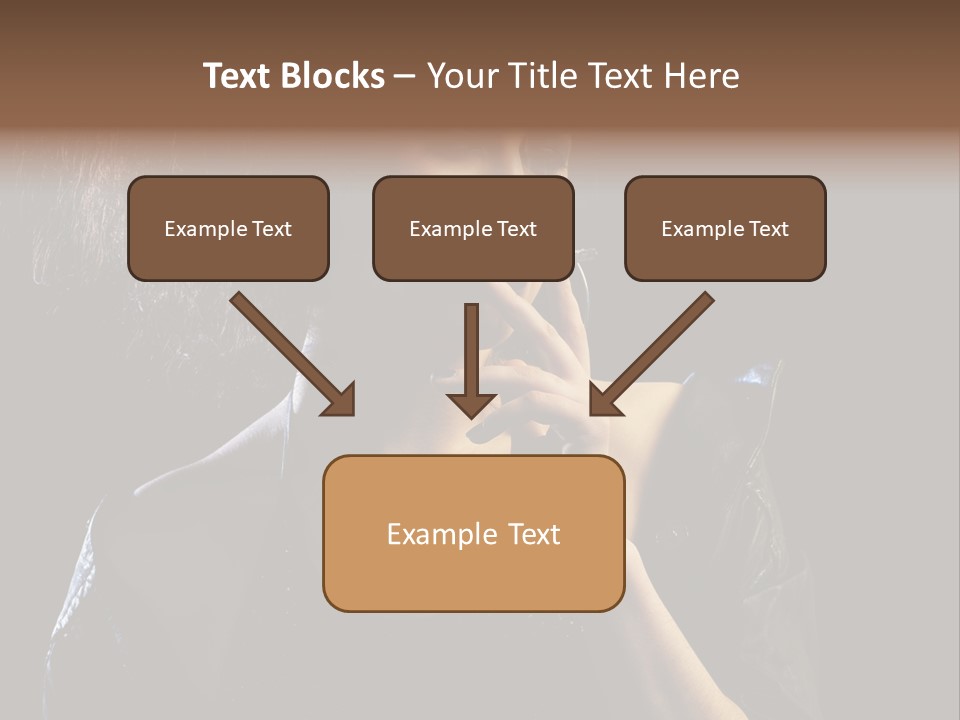 Text Blocks – Your Title Text Here

Example Text

Example Text

Example Text

Example Text